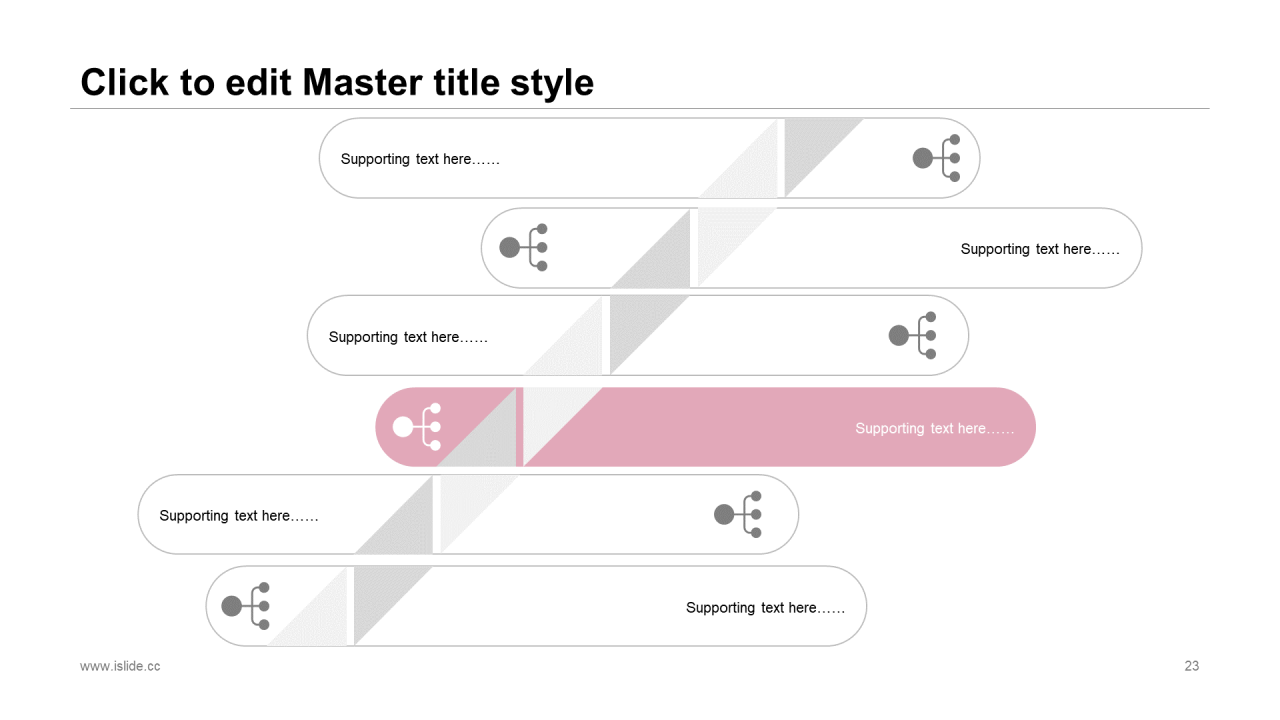 Click to edit Master title style

Supporting text here……

Supporting text here……

Supporting text here……

Supporting text here……

Supporting text here……

Supporting text here……

www.islide.cc

23